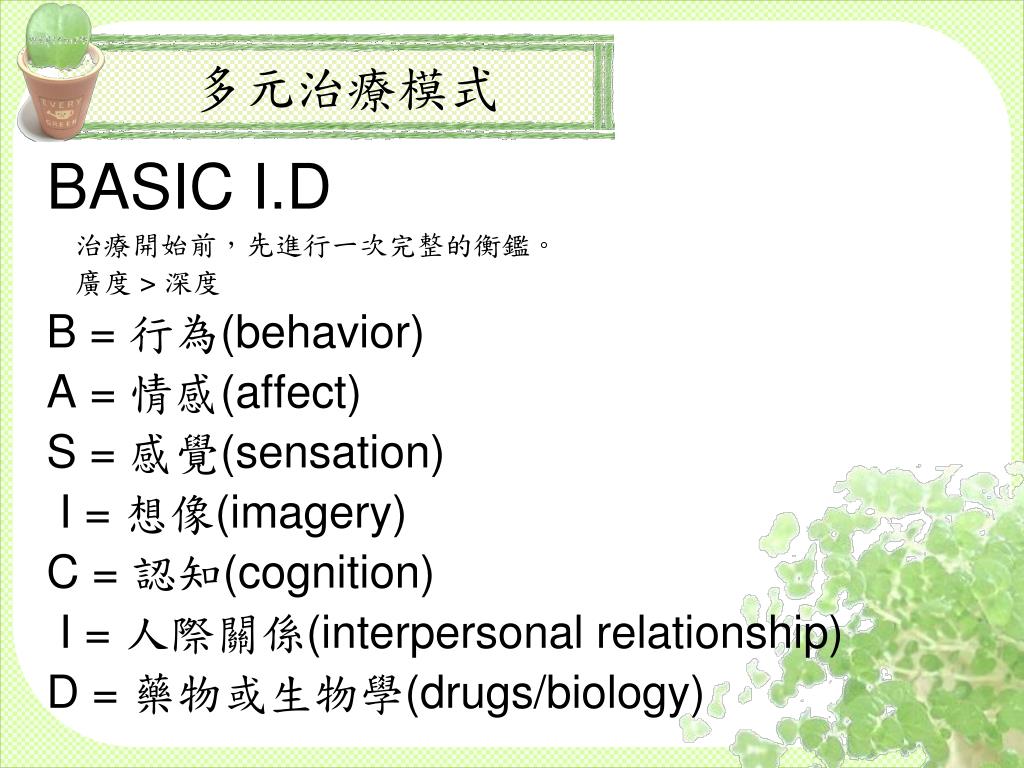 EVERY GREEN

多元治療模式

BASIC I.D

治療開始前，先進行一次完整的衡鑑。
廣度＞深度

B = 行為(behavior)
A = 情感(affect)
S = 感覺(sensation)
I = 想像(imagery)
C = 認知(cognition)
I = 人際關係(interpersonal relationship)
D = 藥物或生物學(drugs/biology)